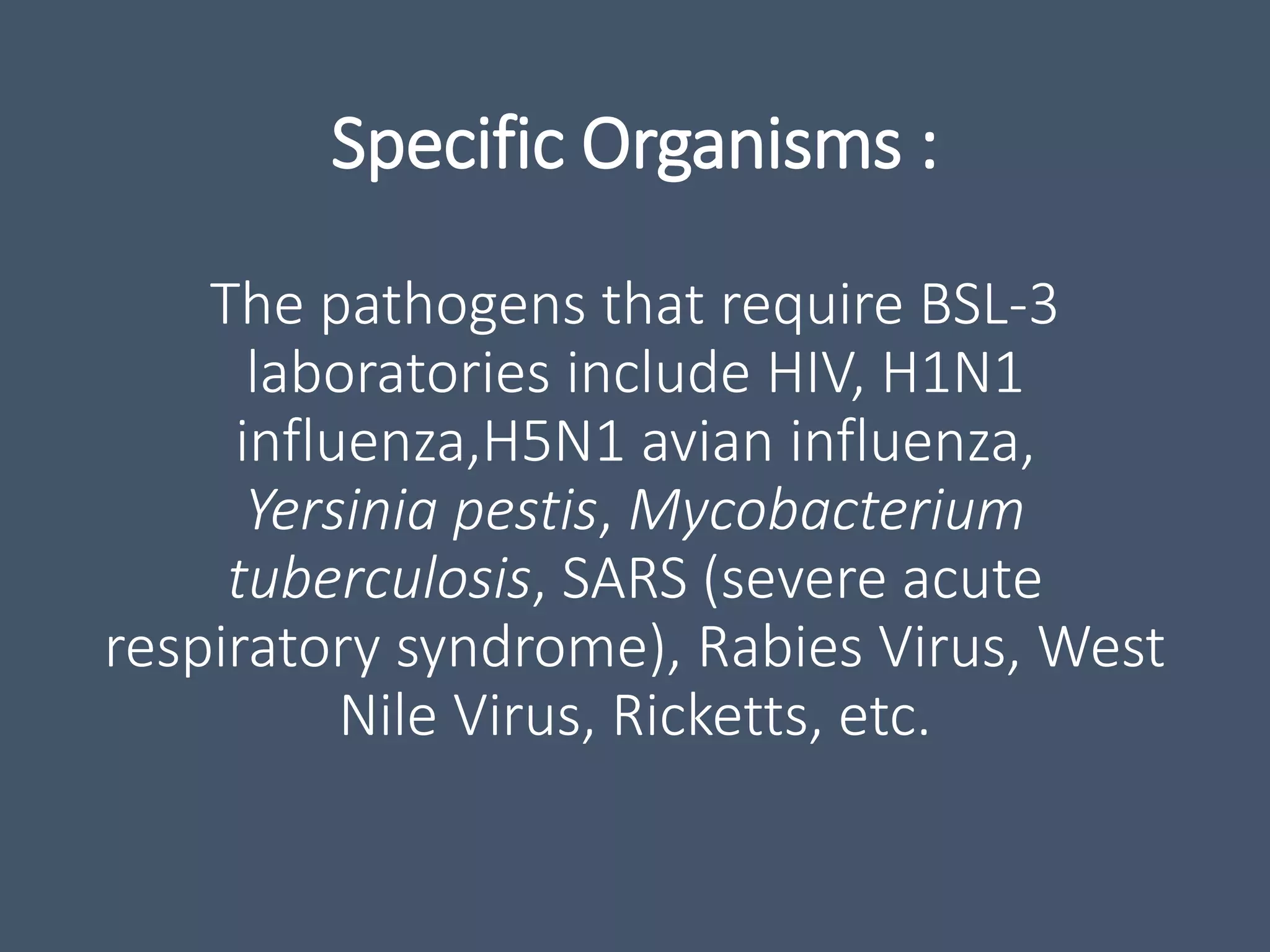 Specific Organisms :

The pathogens that require BSL-3 laboratories include HIV, H1N1 influenza,H5N1 avian influenza, Yersinia pestis, Mycobacterium tuberculosis, SARS (severe acute respiratory syndrome), Rabies Virus, West Nile Virus, Ricketts, etc.